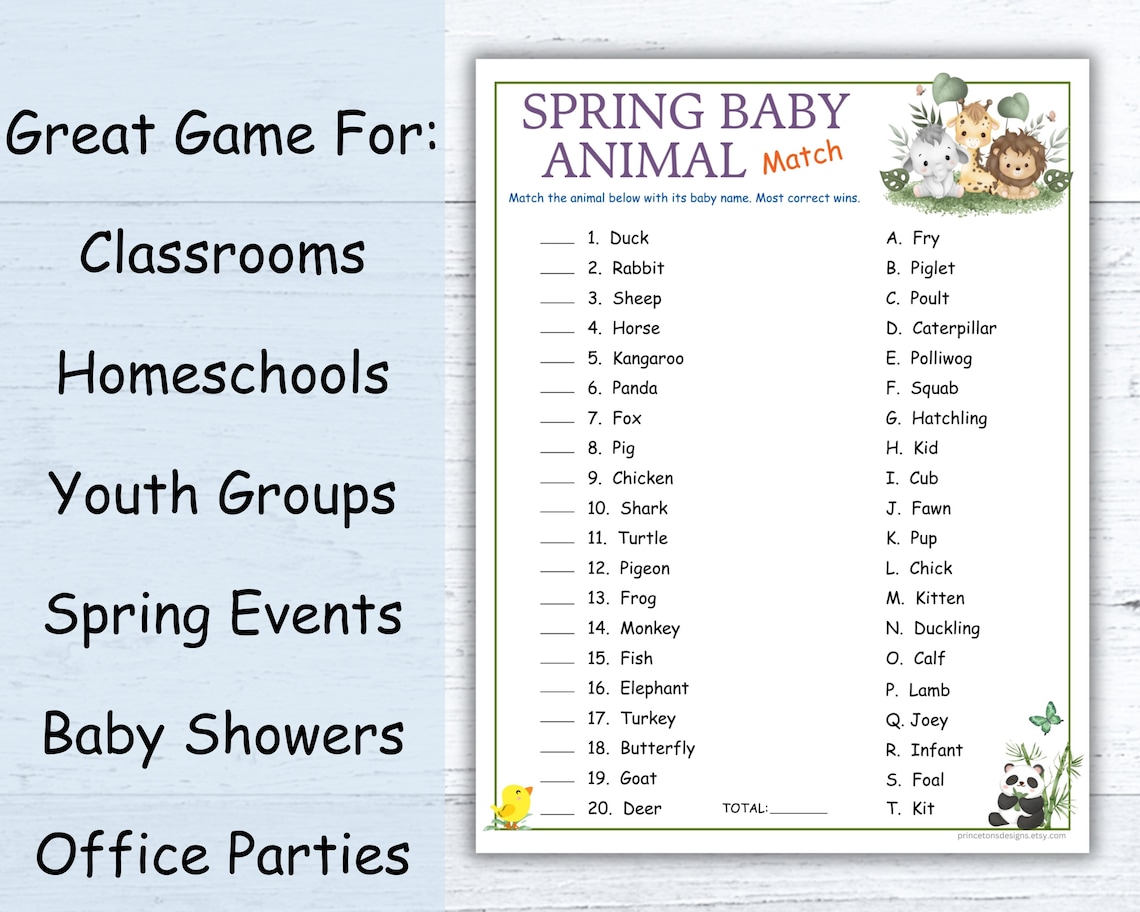 Great Game For:

Classrooms

Homeschools

Youth Groups

Spring Events

Baby Showers

Office Parties

SPRING BABY ANIMAL Match

Match the animal below with its baby name. Most correct wins.

____ 1. Duck
____ 2. Rabbit
____ 3. Sheep
____ 4. Horse
____ 5. Kangaroo
____ 6. Panda
____ 7. Fox
____ 8. Pig
____ 9. Chicken
____ 10. Shark
____ 11. Turtle
____ 12. Pigeon
____ 13. Frog
____ 14. Monkey
____ 15. Fish
____ 16. Elephant
____ 17. Turkey
____ 18. Butterfly
____ 19. Goat
____ 20. Deer

TOTAL:________

A. Fry
B. Piglet
C. Poult
D. Caterpillar
E. Polliwog
F. Squab
G. Hatchling
H. Kid
I. Cub
J. Fawn
K. Pup
L. Chick
M. Kitten
N. Duckling
O. Calf
P. Lamb
Q. Joey
R. Infant
S. Foal
T. Kit

princetonsdesigns.etsy.com